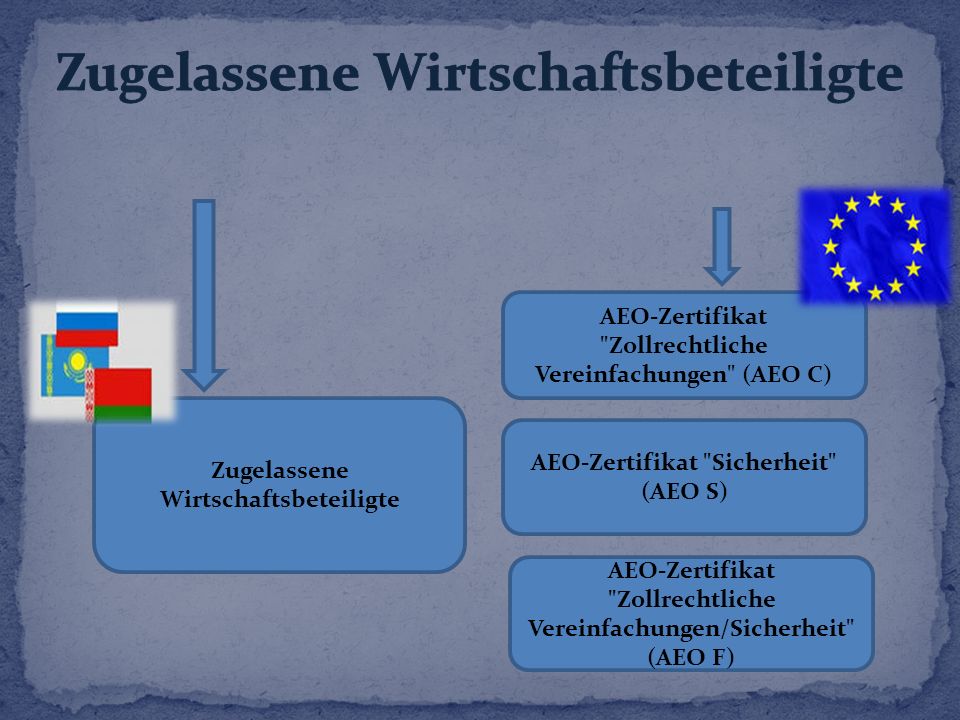 Zugelassene Wirtschaftsbeteiligte

Zugelassene Wirtschaftsbeteiligte

AEO-Zertifikat "Zollrechtliche Vereinfachungen" (AEO C)

AEO-Zertifikat "Sicherheit" (AEO S)

AEO-Zertifikat "Zollrechtliche Vereinfachungen/Sicherheit" (AEO F)